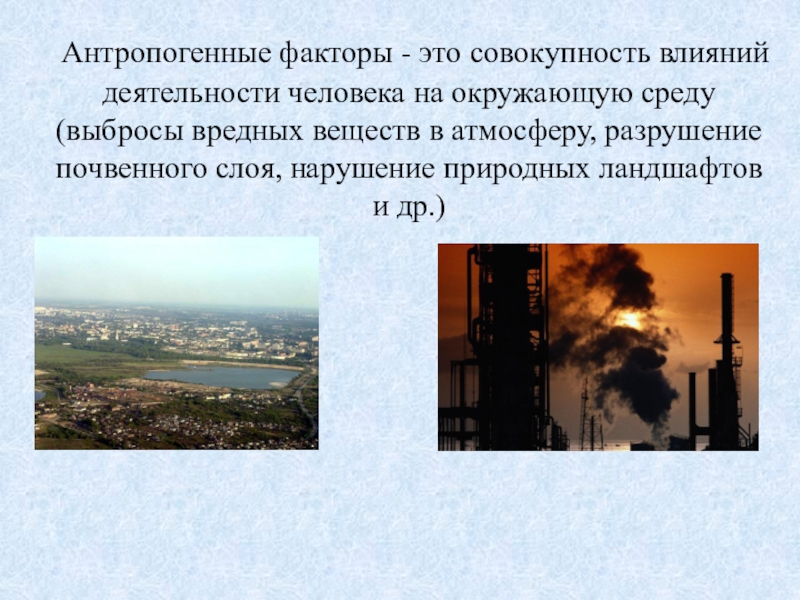 Антропогенные факторы - это совокупность влияний деятельности человека на окружающую среду (выбросы вредных веществ в атмосферу, разрушение почвенного слоя, нарушение природных ландшафтов и др.)